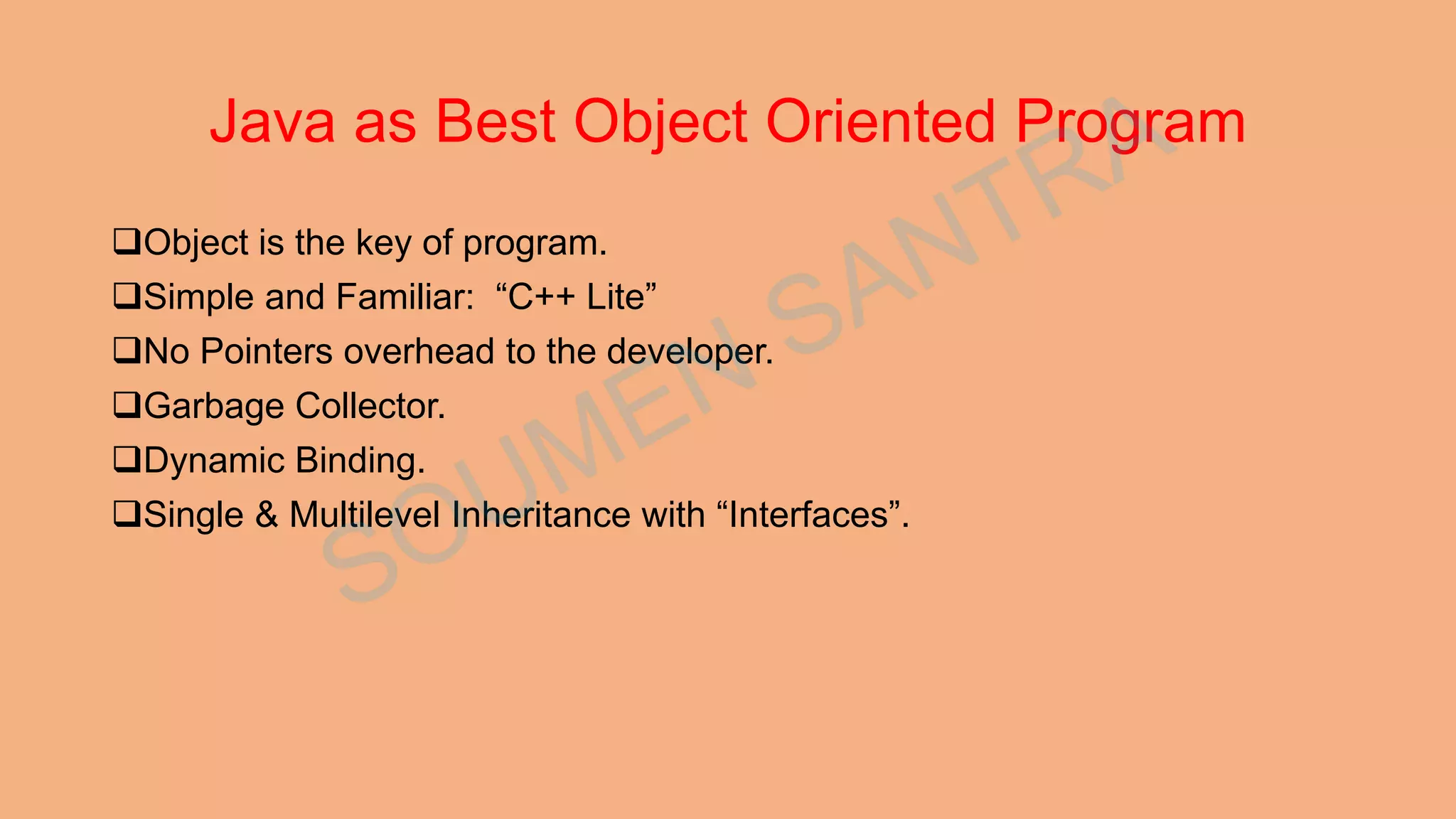 Java as Best Object Oriented Program

❑Object is the key of program.
❑Simple and Familiar: “C++ Lite”
❑No Pointers overhead to the developer.
❑Garbage Collector.
❑Dynamic Binding.
❑Single & Multilevel Inheritance with “Interfaces”.

SOUMEN SANTRA